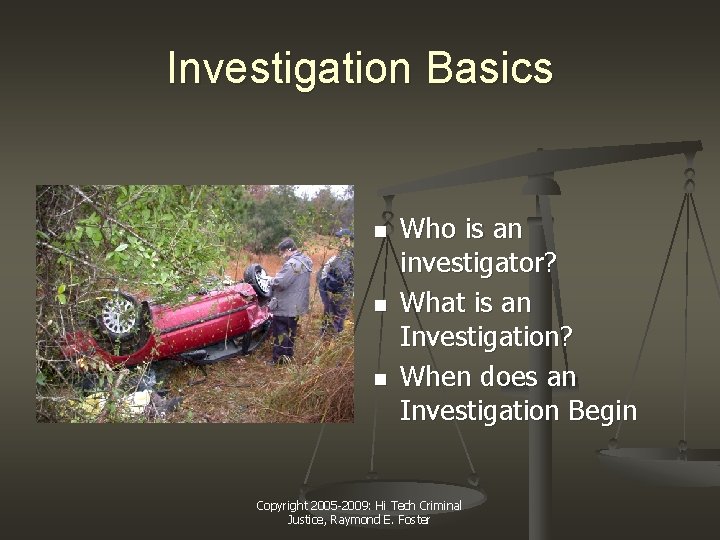 Investigation Basics

- Who is an investigator?
- What is an Investigation?
- When does an Investigation Begin

Copyright 2005-2009: Hi Tech Criminal Justice, Raymond E. Foster